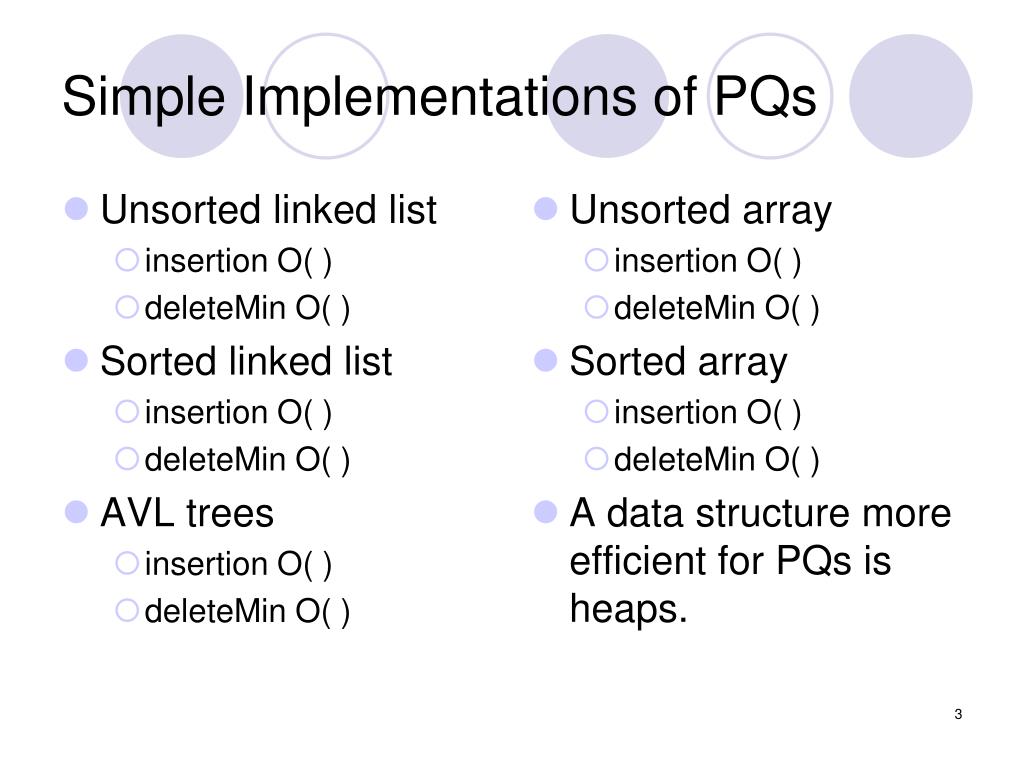 Simple Implementations of PQs

Unsorted linked list
insertion O( )
deleteMin O( )

Sorted linked list
insertion O( )
deleteMin O( )

AVL trees
insertion O( )
deleteMin O( )

Unsorted array
insertion O( )
deleteMin O( )

Sorted array
insertion O( )
deleteMin O( )

A data structure more efficient for PQs is heaps.

3